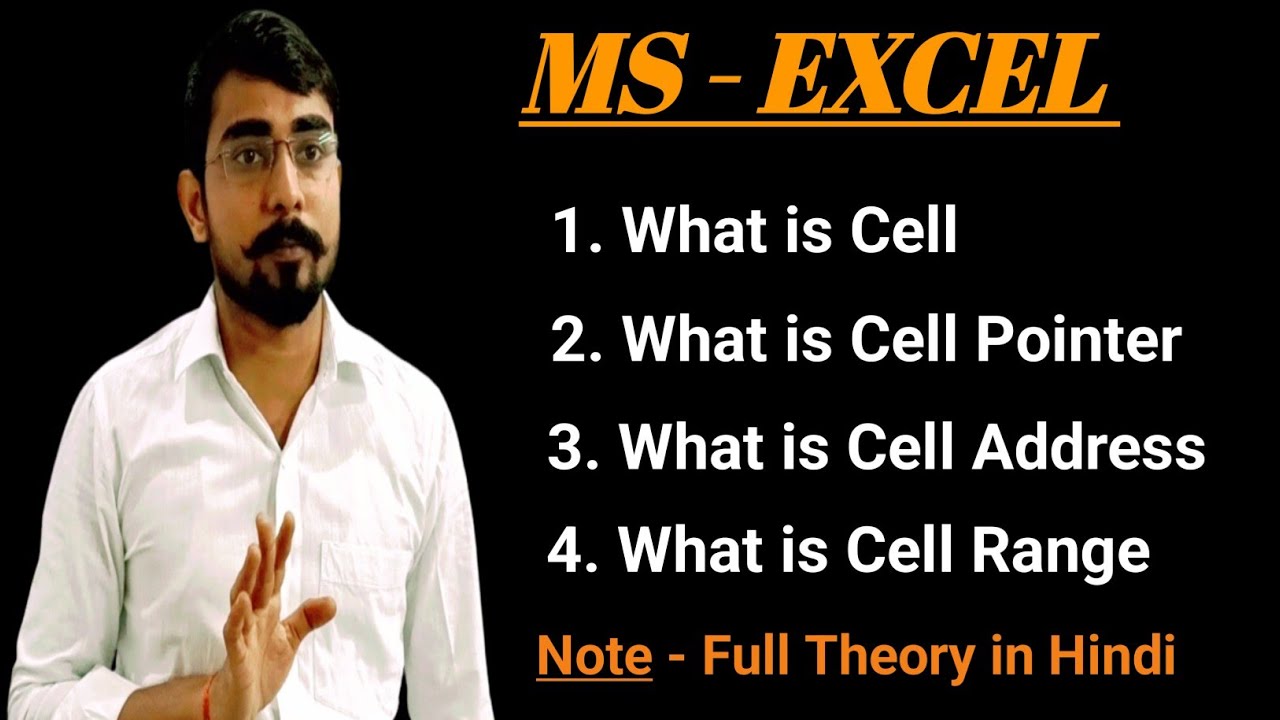 MS - EXCEL

1. What is Cell

2. What is Cell Pointer

3. What is Cell Address

4. What is Cell Range

Note - Full Theory in Hindi